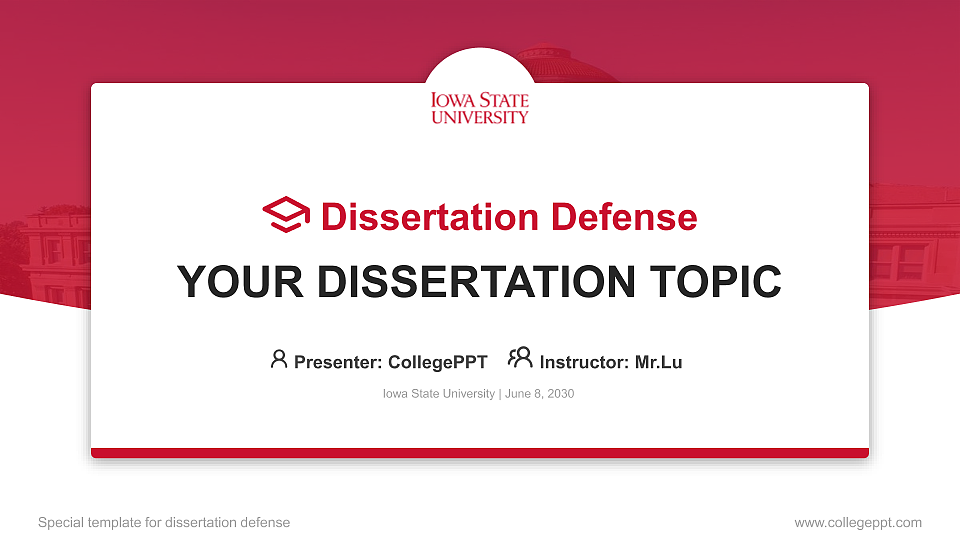 IOWA STATE UNIVERSITY

Dissertation Defense

YOUR DISSERTATION TOPIC

Presenter: CollegePPT Instructor: Mr.Lu

Iowa State University | June 8, 2030

Special template for dissertation defense

www.collegeppt.com